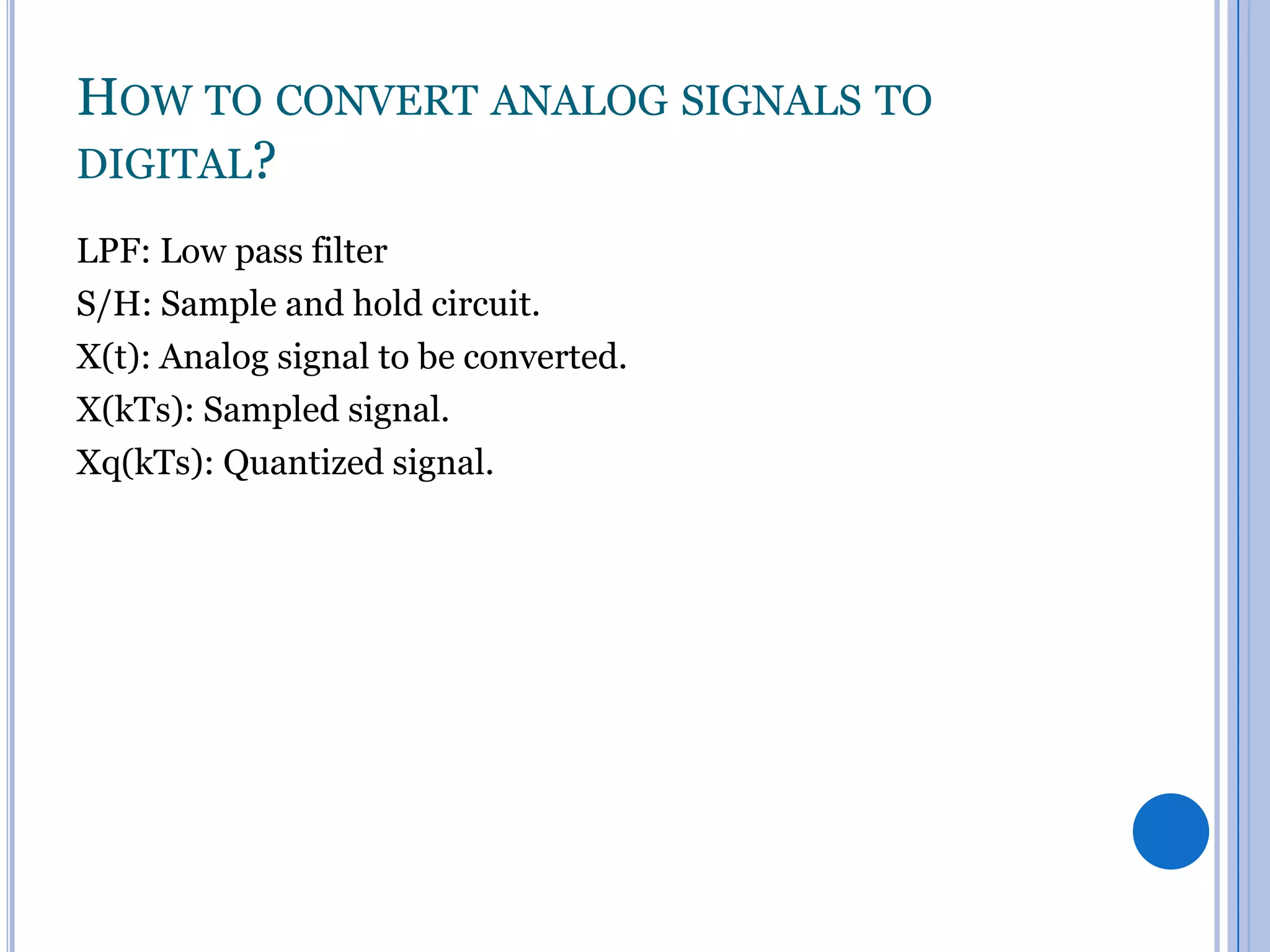 HOW TO CONVERT ANALOG SIGNALS TO DIGITAL?

LPF: Low pass filter
S/H: Sample and hold circuit.
X(t): Analog signal to be converted.
X(kTs): Sampled signal.
Xq(kTs): Quantized signal.